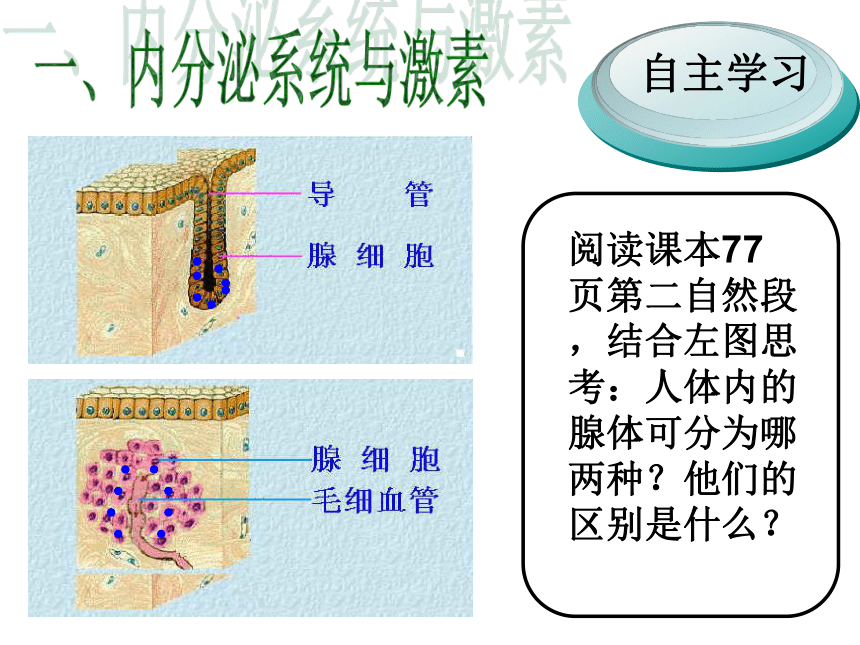 一、内分泌系统与激素

自主学习

导 管
腺 细 胞

腺 细 胞
毛细血管

阅读课本77页第二自然段，结合左图思考：人体内的腺体可分为哪两种？他们的区别是什么？